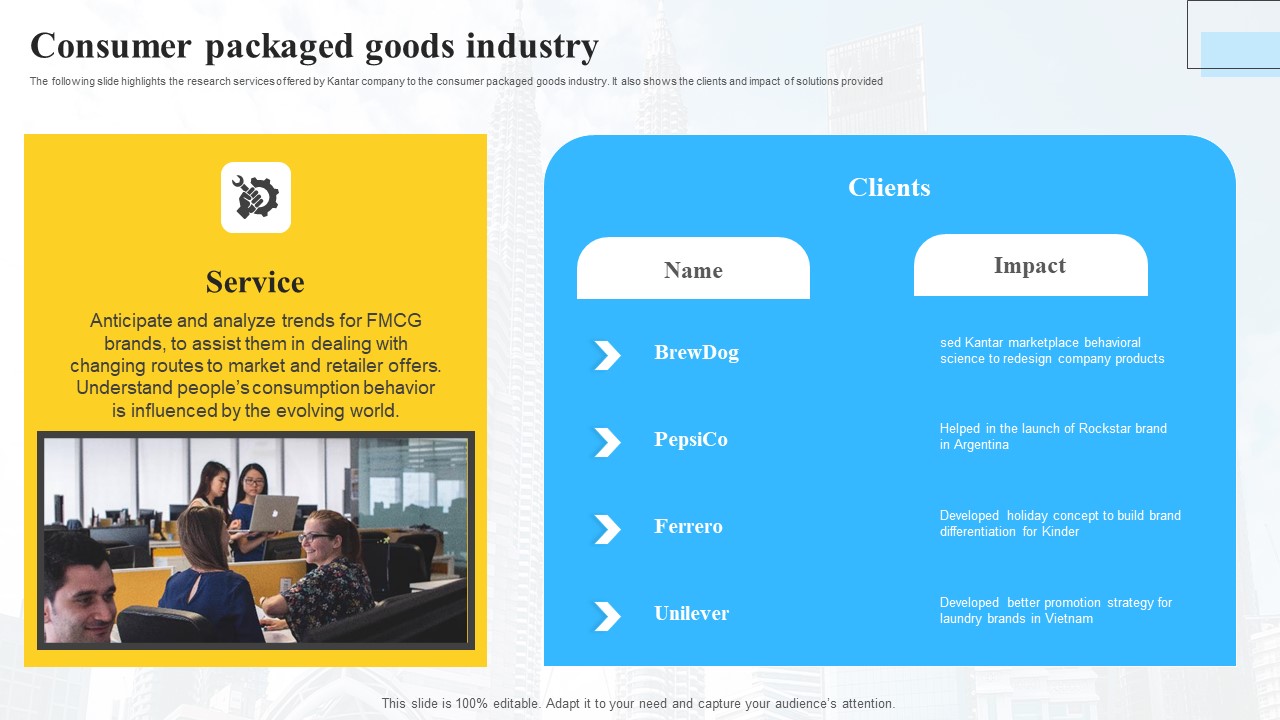 Consumer packaged goods industry

The following slide highlights the research services offered by Kantar company to the consumer packaged goods industry. It also shows the clients and impact of solutions provided

Service

Anticipate and analyze trends for FMCG brands, to assist them in dealing with changing routes to market and retailer offers. Understand people's consumption behavior is influenced by the evolving world.

Clients

| Name | Impact |
|---|---|
| BrewDog | sed Kantar marketplace behavioral science to redesign company products |
| PepsiCo | Helped in the launch of Rockstar brand in Argentina |
| Ferrero | Developed holiday concept to build brand differentiation for Kinder |
| Unilever | Developed better promotion strategy for laundry brands in Vietnam |

This slide is 100% editable. Adapt it to your need and capture your audience's attention.